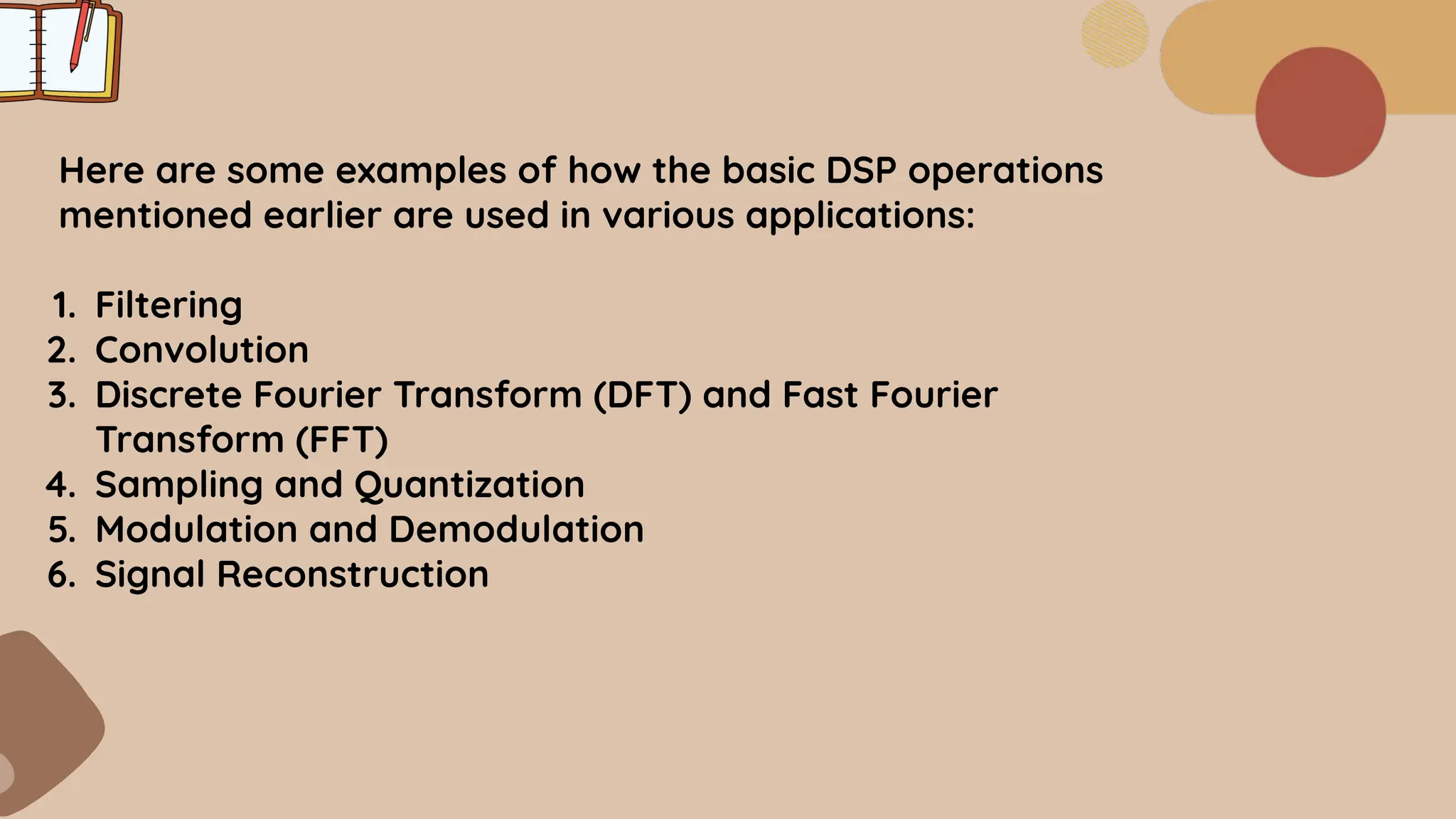 Here are some examples of how the basic DSP operations mentioned earlier are used in various applications:

1. Filtering
2. Convolution
3. Discrete Fourier Transform (DFT) and Fast Fourier Transform (FFT)
4. Sampling and Quantization
5. Modulation and Demodulation
6. Signal Reconstruction